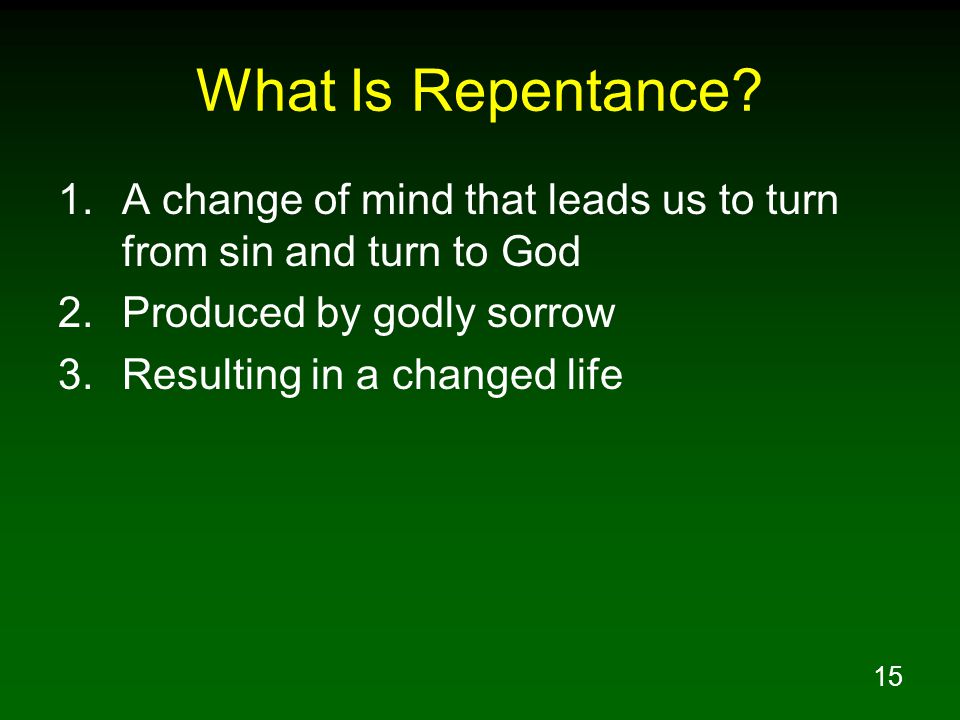 What Is Repentance?

1. A change of mind that leads us to turn from sin and turn to God
2. Produced by godly sorrow
3. Resulting in a changed life

15